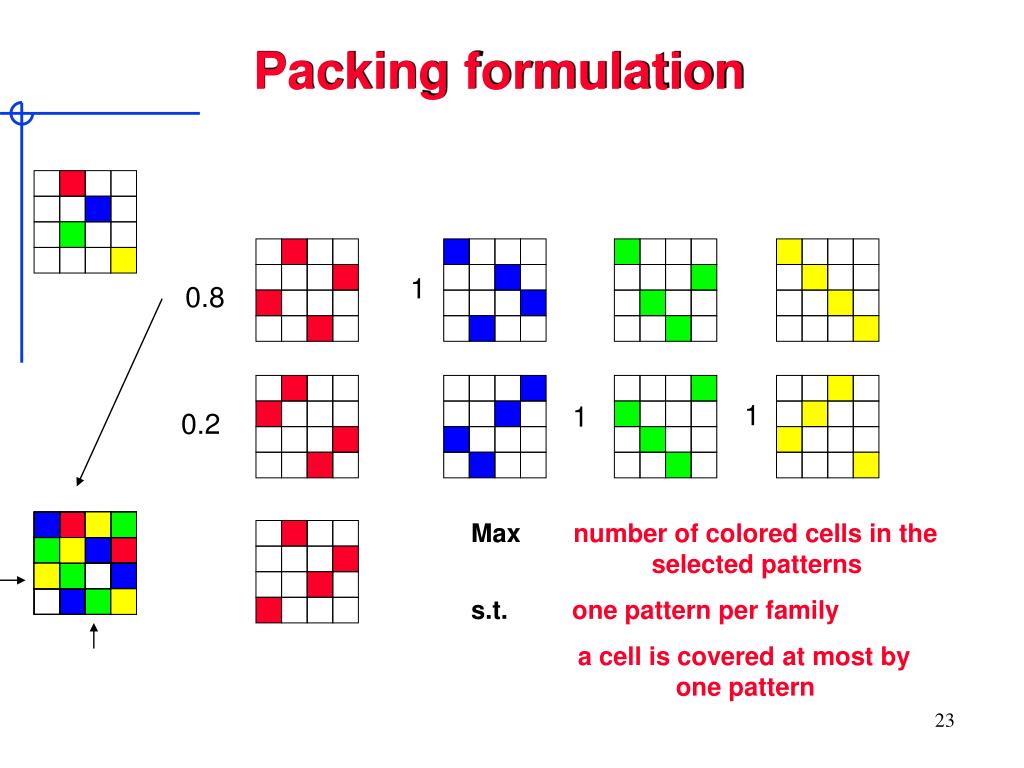 Packing formulation

0.8

1

0.2

1

1

Max number of colored cells in the selected patterns

s.t. one pattern per family

a cell is covered at most by one pattern

23